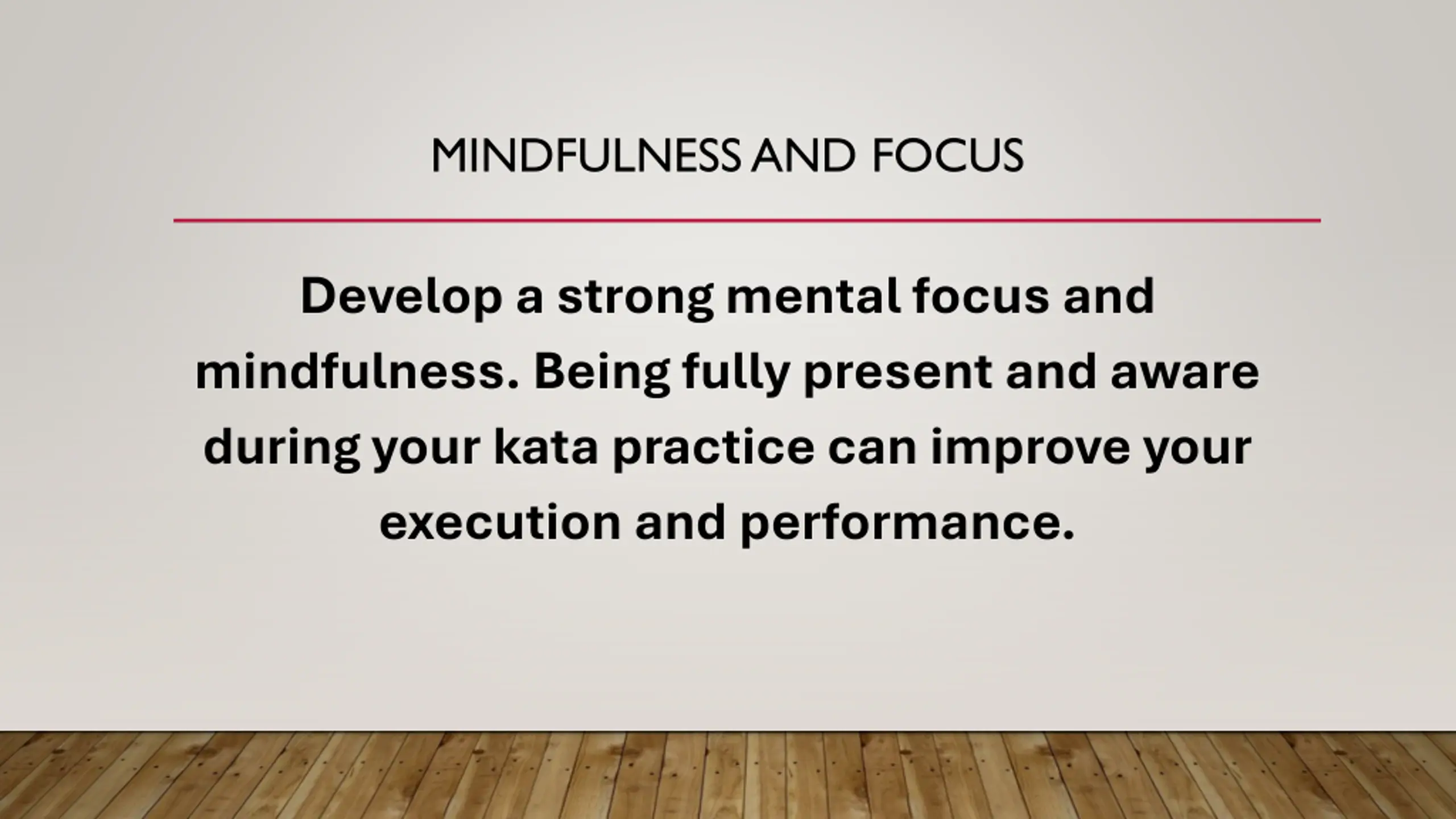 MINDFULNESS AND FOCUS

Develop a strong mental focus and mindfulness. Being fully present and aware during your kata practice can improve your execution and performance.